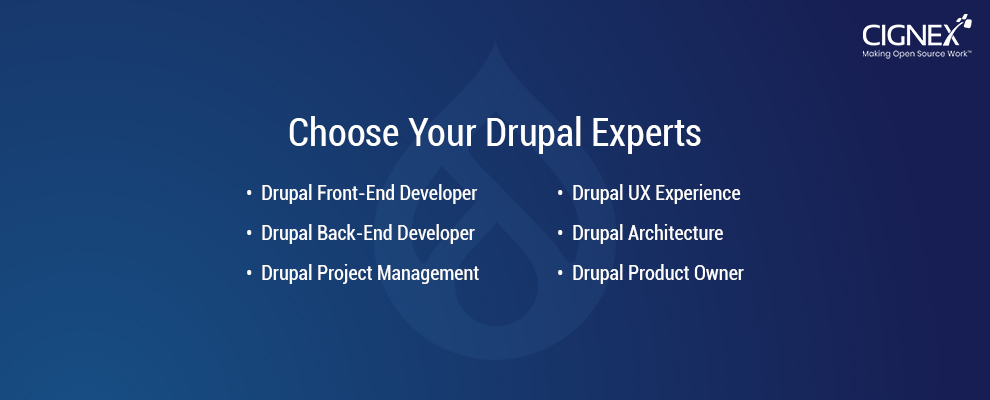 CIGNEX
Making Open Source Work™

Choose Your Drupal Experts

• Drupal Front-End Developer
• Drupal Back-End Developer
• Drupal Project Management

• Drupal UX Experience
• Drupal Architecture
• Drupal Product Owner